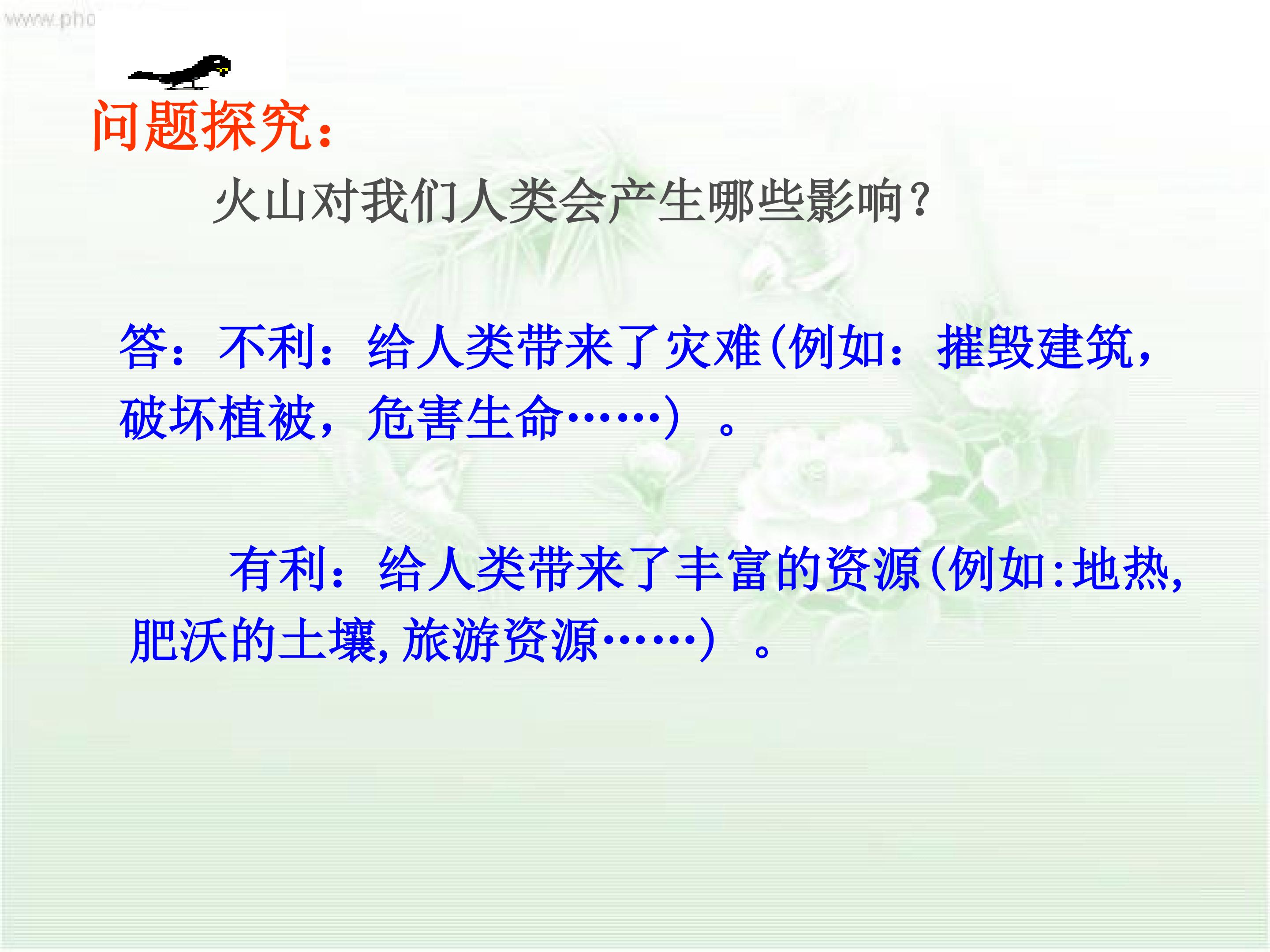 www.pho

问题探究：

火山对我们人类会产生哪些影响？

答：不利：给人类带来了灾难(例如：摧毁建筑，破坏植被，危害生命……）。

有利：给人类带来了丰富的资源(例如:地热,肥沃的土壤,旅游资源……）。